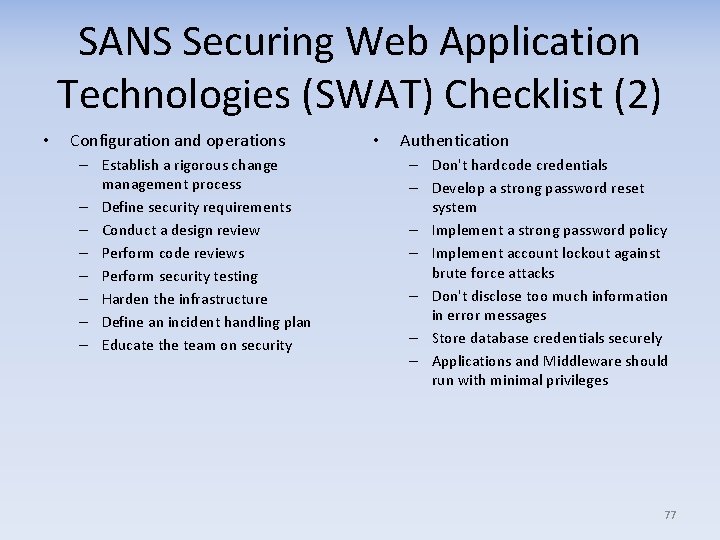 SANS Securing Web Application Technologies (SWAT) Checklist (2)

• Configuration and operations
– Establish a rigorous change management process
– Define security requirements
– Conduct a design review
– Perform code reviews
– Perform security testing
– Harden the infrastructure
– Define an incident handling plan
– Educate the team on security

• Authentication
– Don't hardcode credentials
– Develop a strong password reset system
– Implement a strong password policy
– Implement account lockout against brute force attacks
– Don't disclose too much information in error messages
– Store database credentials securely
– Applications and Middleware should run with minimal privileges

77